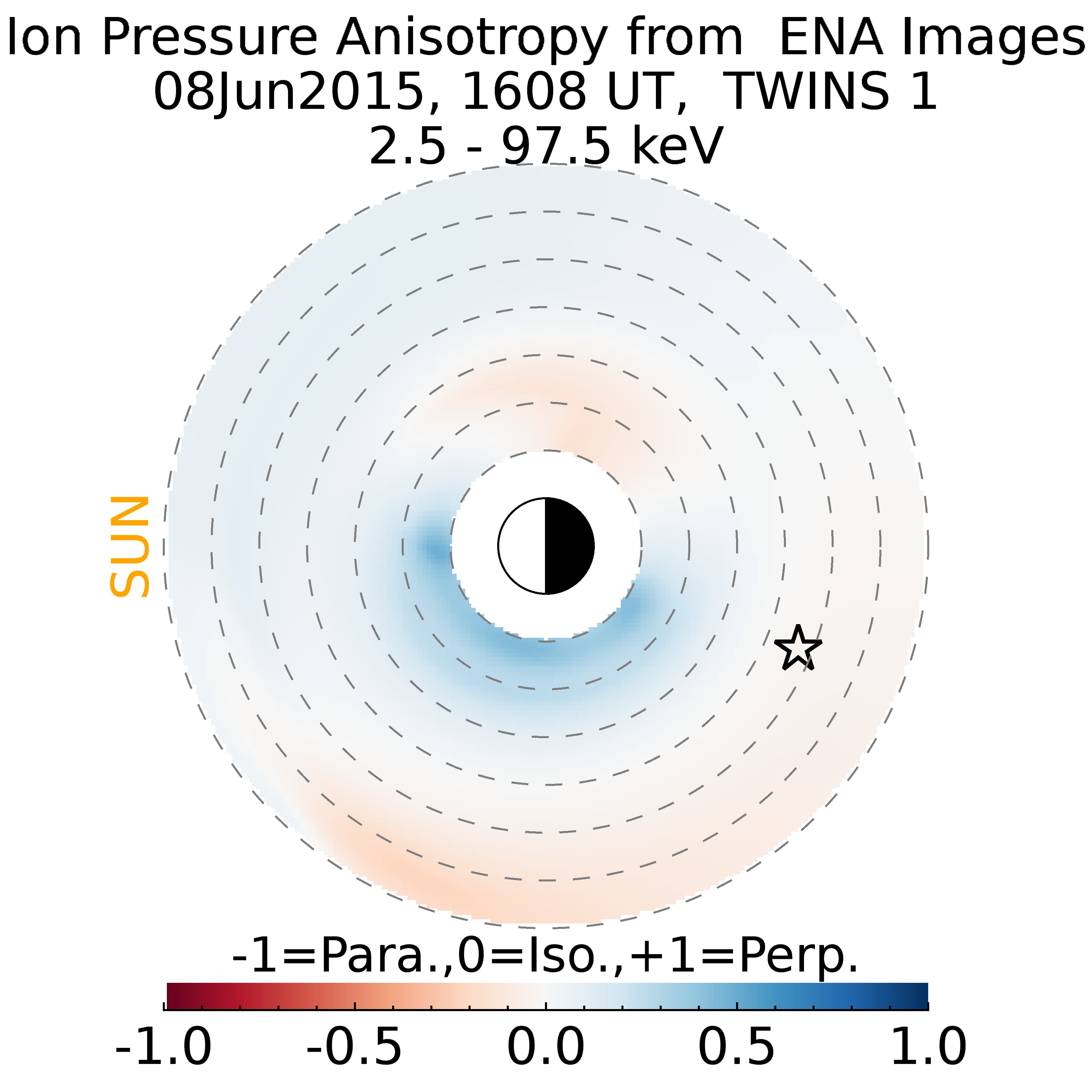 Ion Pressure Anisotropy from ENA Images
08Jun2015, 1608 UT, TWINS 1
2.5 - 97.5 keV

SUN

-1=Para.,0=Iso.,+1=Perp.

-1.0 -0.5 0.0 0.5 1.0